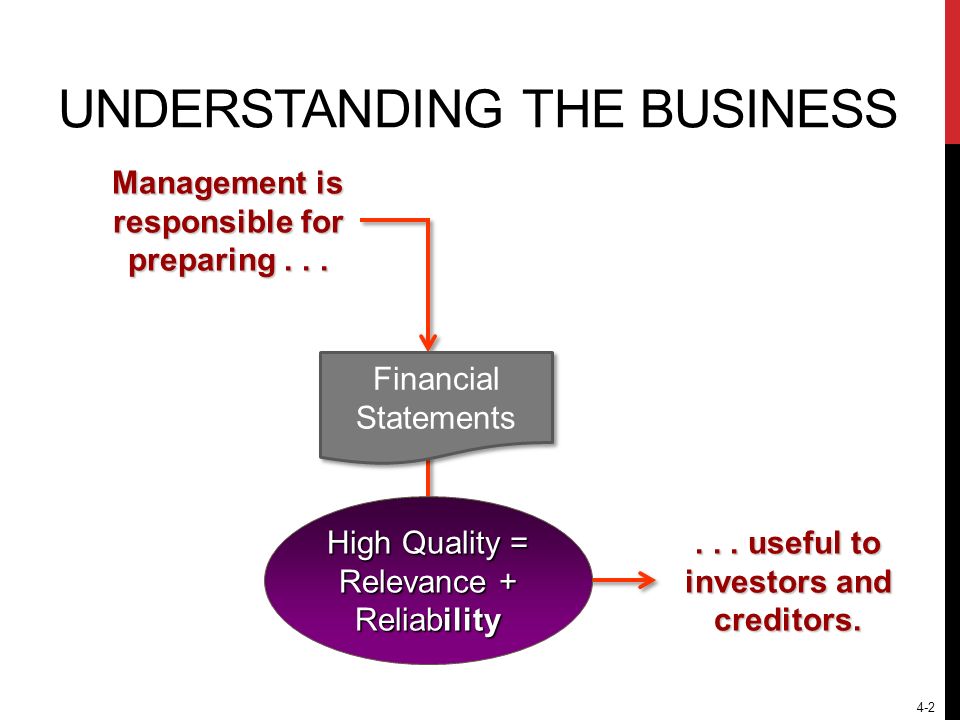 UNDERSTANDING THE BUSINESS

Management is responsible for preparing . . .

Financial Statements

High Quality = Relevance + Reliability

. . . useful to investors and creditors.

4-2